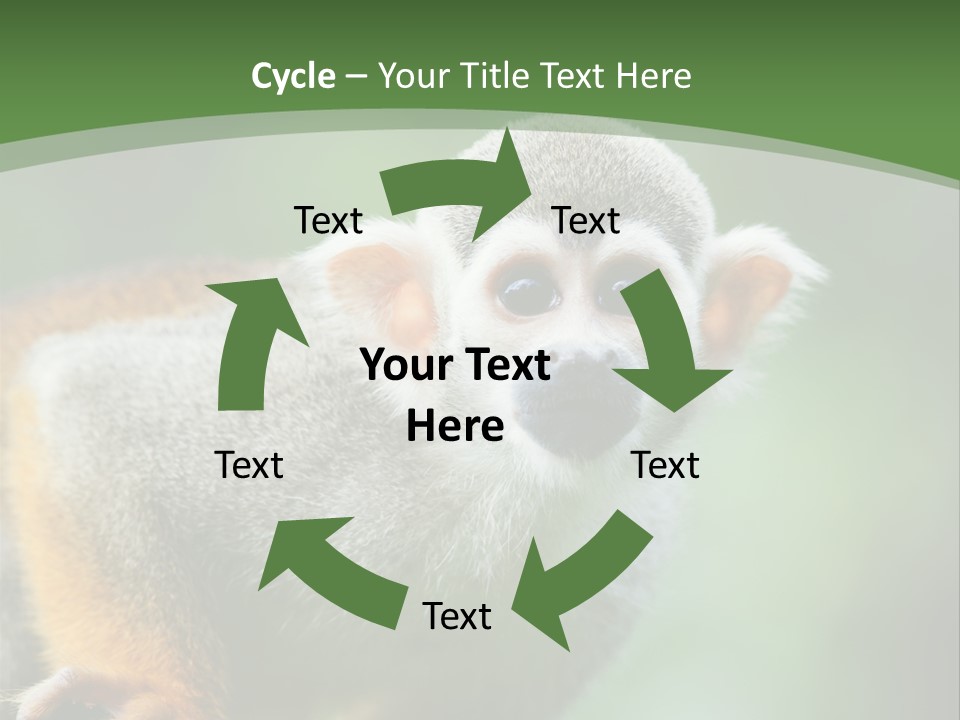 Cycle – Your Title Text Here

Text

Text

Your Text Here

Text

Text

Text